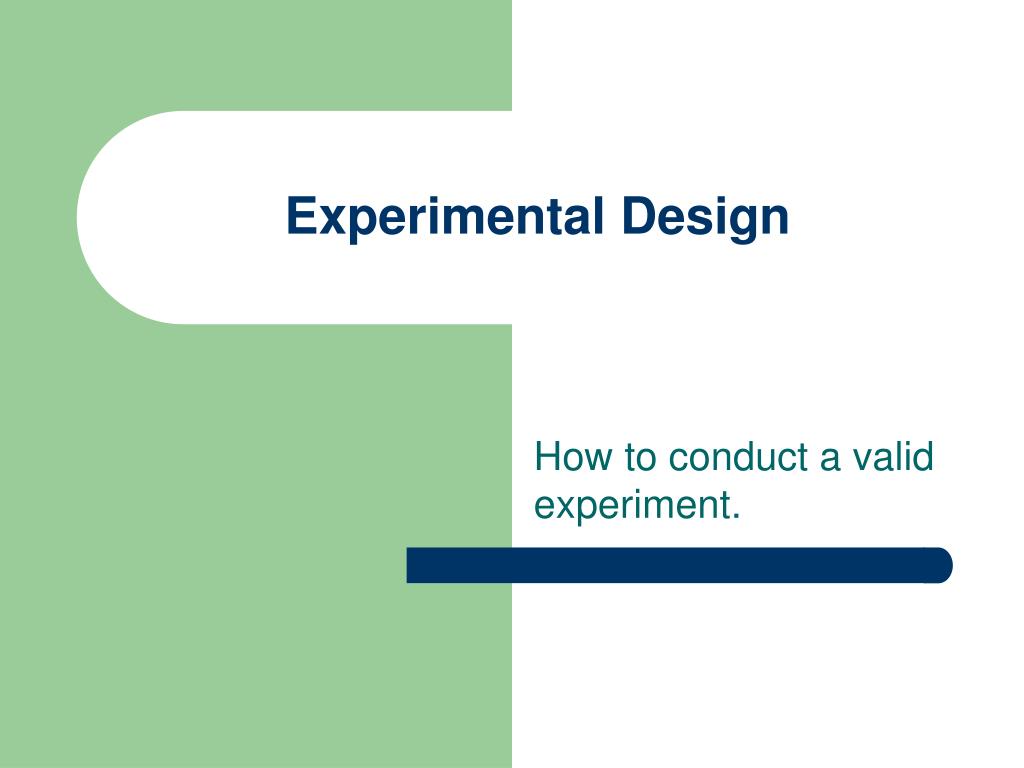 Experimental Design

How to conduct a valid experiment.